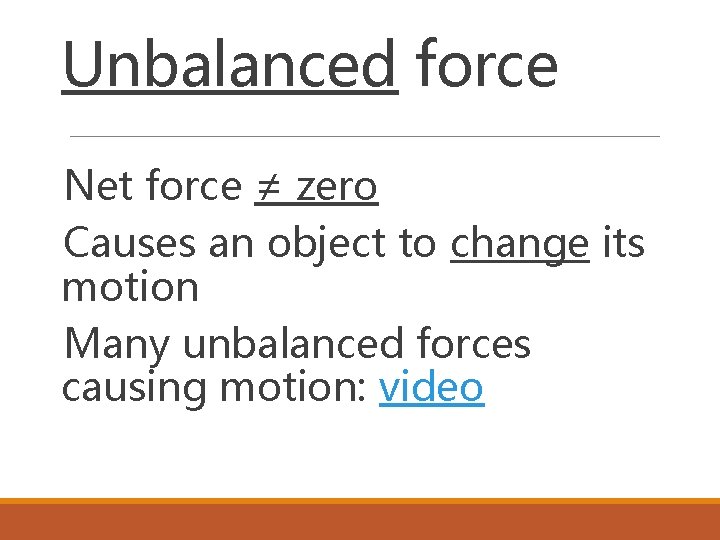 Unbalanced force

Net force $\neq$ zero

Causes an object to change its motion

Many unbalanced forces causing motion: video